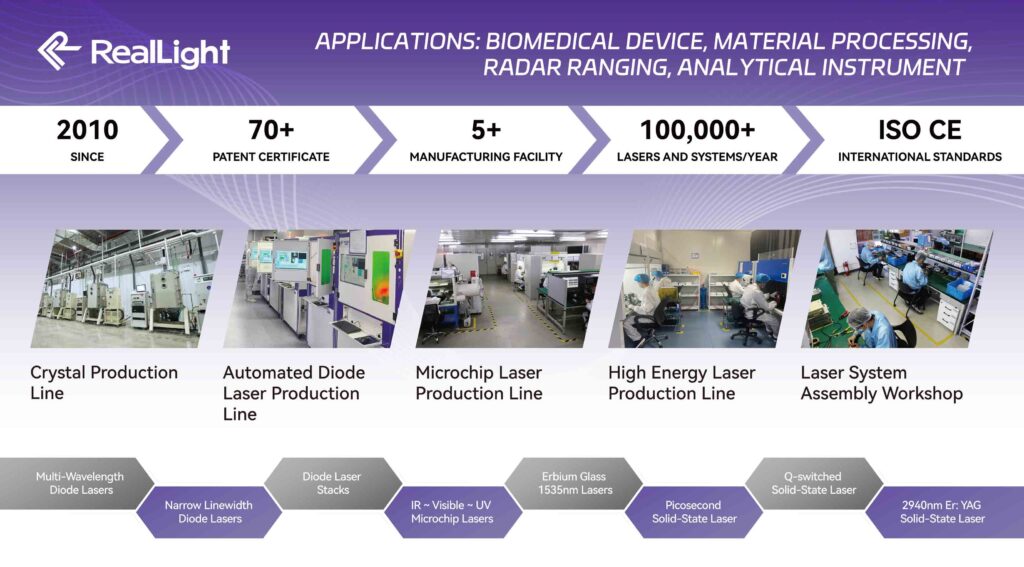 RealLight

APPLICATIONS: BIOMEDICAL DEVICE, MATERIAL PROCESSING, RADAR RANGING, ANALYTICAL INSTRUMENT

2010
SINCE

70+
PATENT CERTIFICATE

5+
MANUFACTURING FACILITY

100,000+
LASERS AND SYSTEMS/YEAR

ISO CE
INTERNATIONAL STANDARDS

Crystal Production Line

Automated Diode Laser Production Line

Microchip Laser Production Line

High Energy Laser Production Line

Laser System Assembly Workshop

Multi-Wavelength Diode Lasers

Narrow Linewidth Diode Lasers

Diode Laser Stacks

IR ~ Visible ~ UV Microchip Lasers

Erbium Glass 1535nm Lasers

Picosecond Solid-State Laser

Q-switched Solid-State Laser

2940nm Er: YAG Solid-State Laser